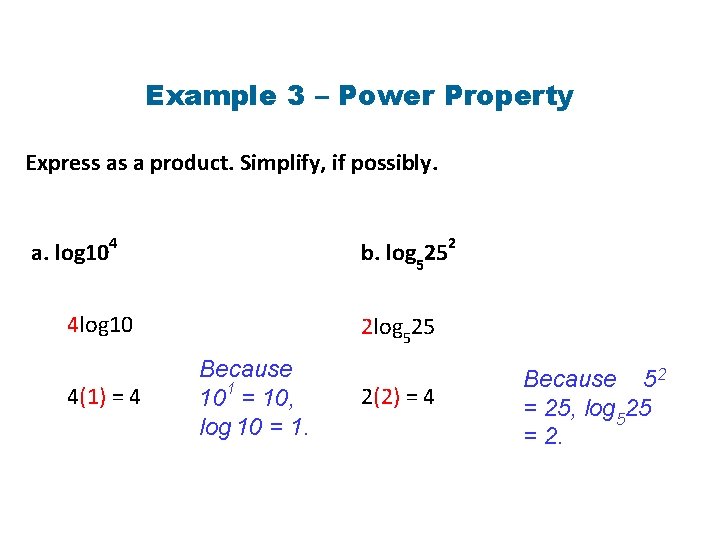 Example 3 – Power Property

Express as a product. Simplify, if possibly.

a. $\log 10^4$

$4\log 10$

$4(1) = 4$

Because $10^1 = 10$, $\log 10 = 1$.

b. $\log_5 25^2$

$2\log_5 25$

$2(2) = 4$

Because $5^2 = 25$, $\log_5 25 = 2$.